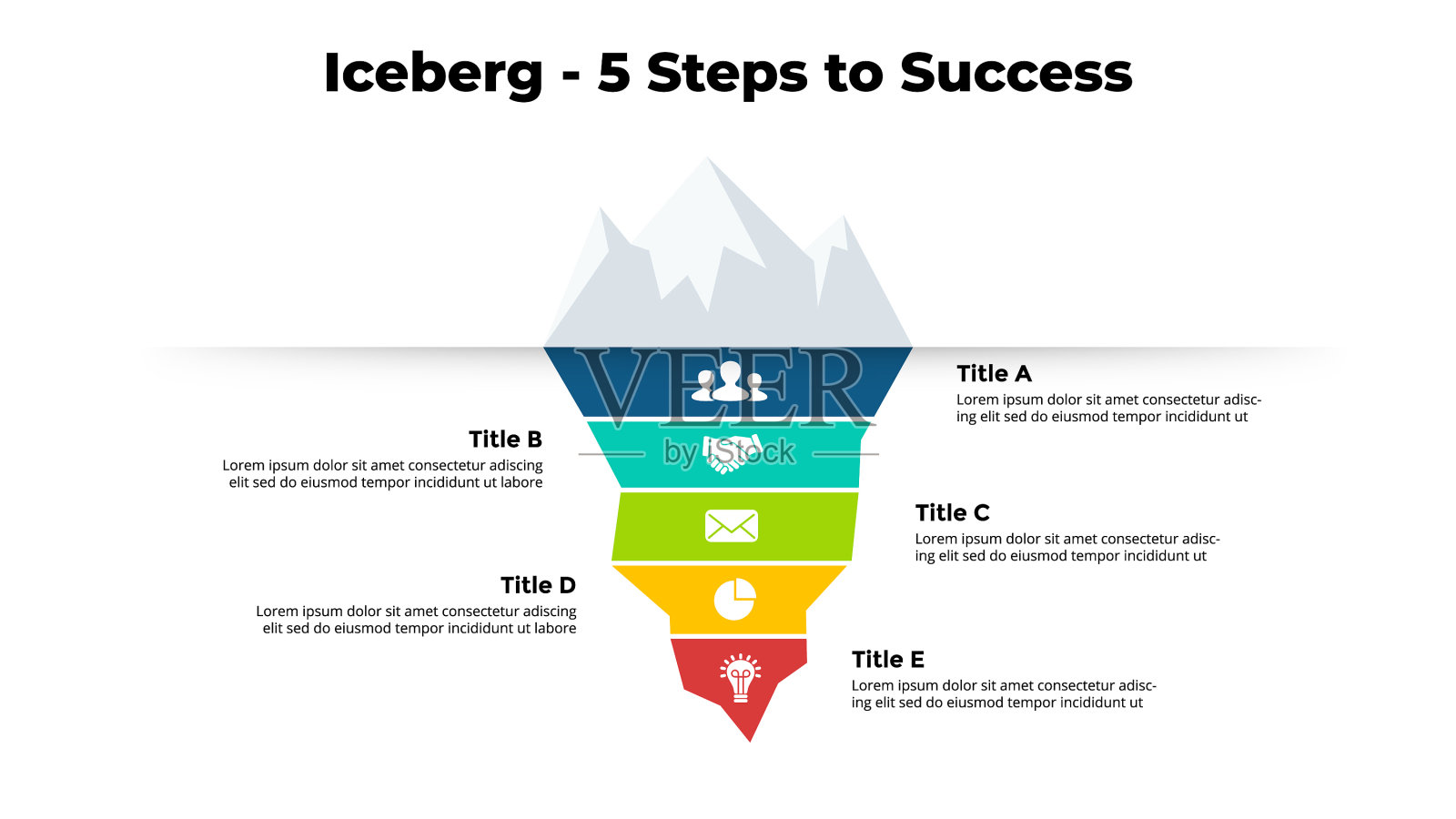 Iceberg - 5 Steps to Success

VEER
by iStock

Title A
Lorem ipsum dolor sit amet consectetur adiscing elit sed do eiusmod tempor incididunt ut

Title B
Lorem ipsum dolor sit amet consectetur adiscing elit sed do eiusmod tempor incididunt ut labore

Title C
Lorem ipsum dolor sit amet consectetur adiscing elit sed do eiusmod tempor incididunt ut

Title D
Lorem ipsum dolor sit amet consectetur adiscing elit sed do eiusmod tempor incididunt ut labore

Title E
Lorem ipsum dolor sit amet consectetur adiscing elit sed do eiusmod tempor incididunt ut